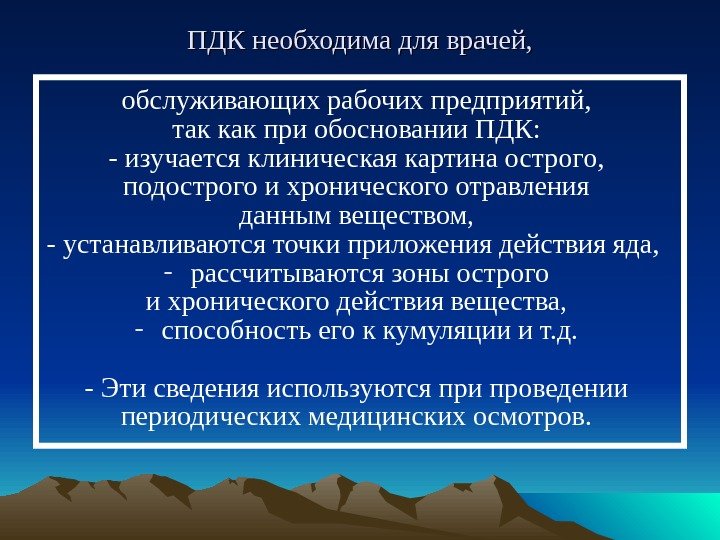 ПДК необходима для врачей,

обслуживающих рабочих предприятий,
так как при обосновании ПДК:
- изучается клиническая картина острого,
подострого и хронического отравления
данным веществом,
- устанавливаются точки приложения действия яда,
- рассчитываются зоны острого
и хронического действия вещества,
- способность его к кумуляции и т.д.

- Эти сведения используются при проведении
периодических медицинских осмотров.